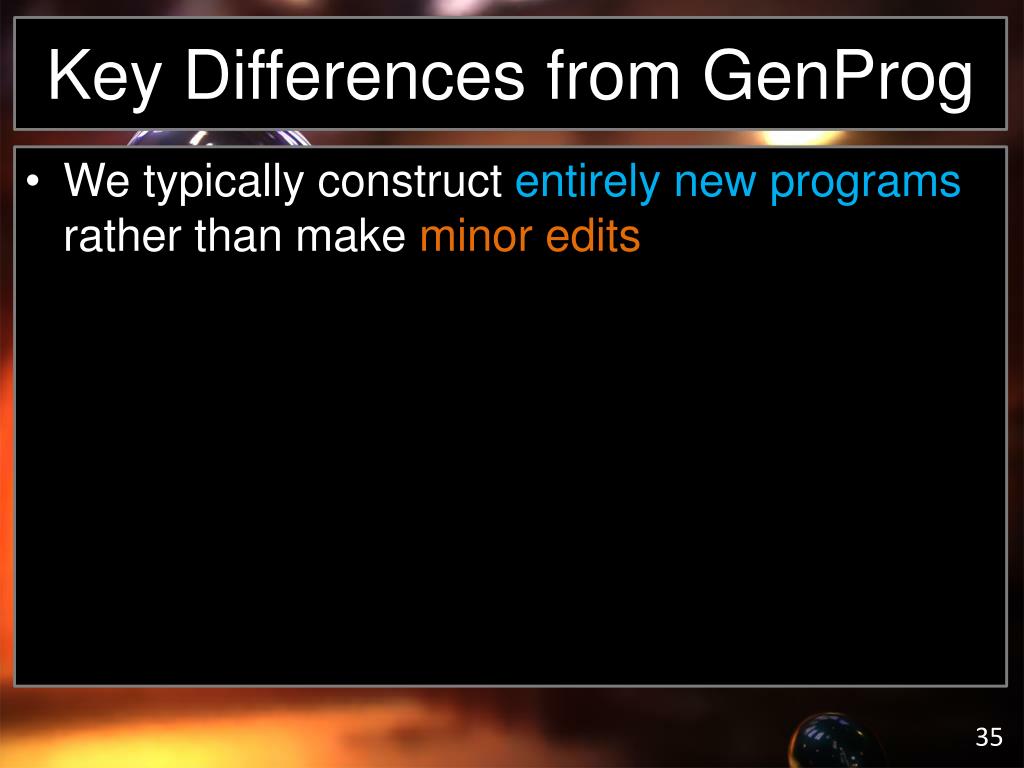 Key Differences from GenProg

• We typically construct entirely new programs rather than make minor edits

35